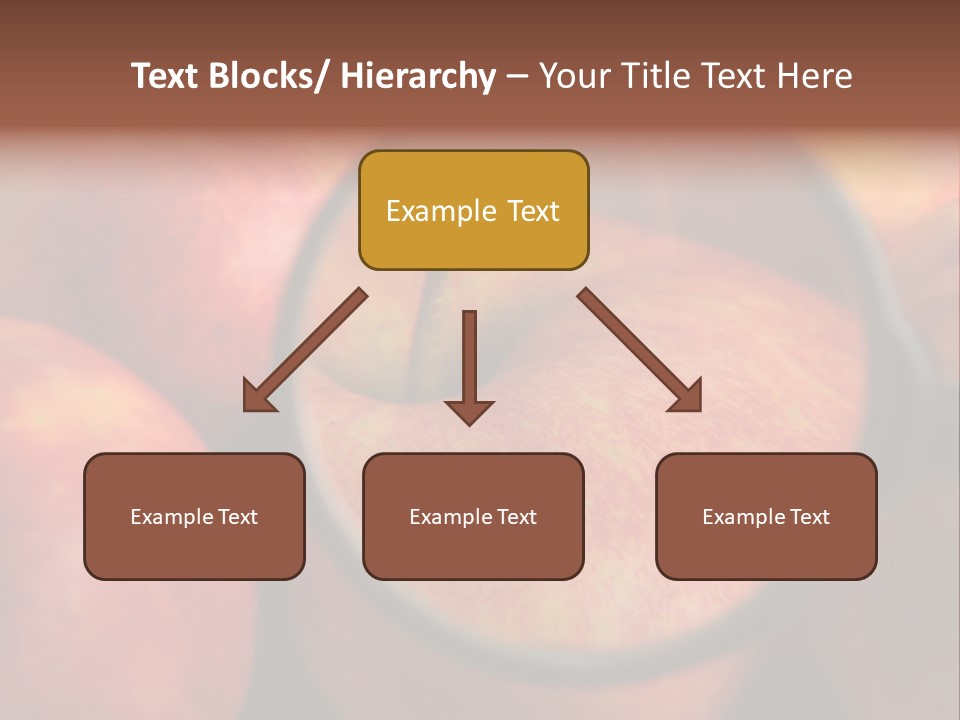 Text Blocks/ Hierarchy – Your Title Text Here

Example Text

Example Text

Example Text

Example Text